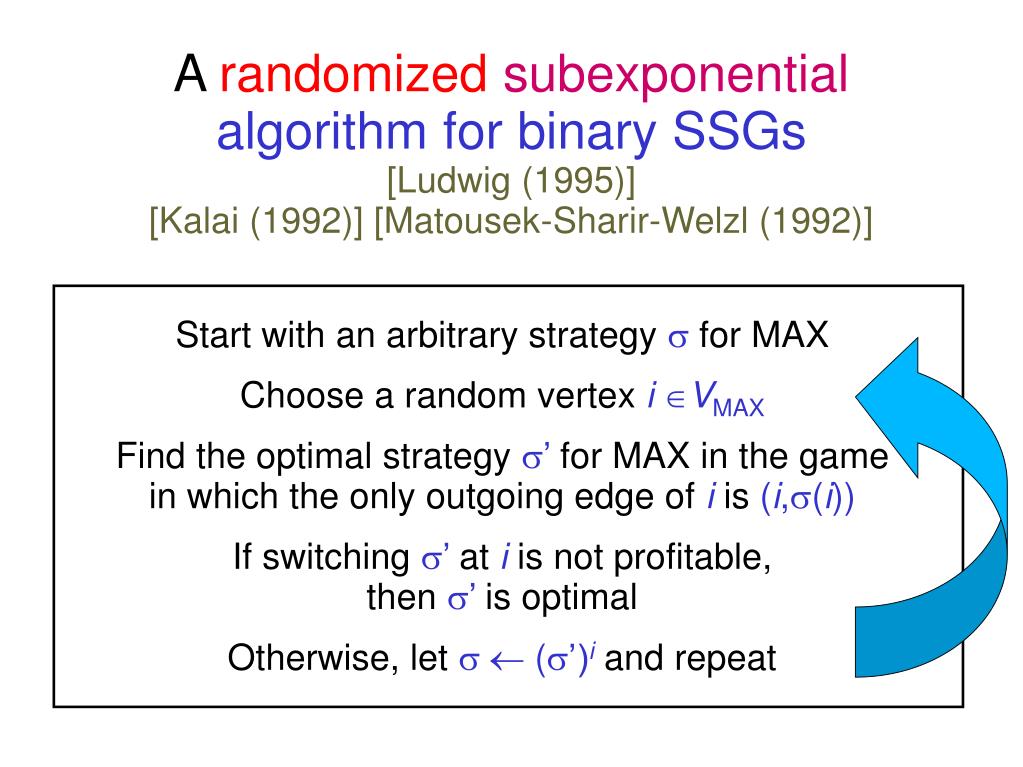 A randomized subexponential algorithm for binary SSGs
[Ludwig (1995)]
[Kalai (1992)] [Matousek-Sharir-Welzl (1992)]

Start with an arbitrary strategy $\sigma$ for MAX

Choose a random vertex $i \in V_{MAX}$

Find the optimal strategy $\sigma'$ for MAX in the game in which the only outgoing edge of $i$ is $(i,\sigma(i))$

If switching $\sigma'$ at $i$ is not profitable, then $\sigma'$ is optimal

Otherwise, let $\sigma \leftarrow (\sigma')^i$ and repeat